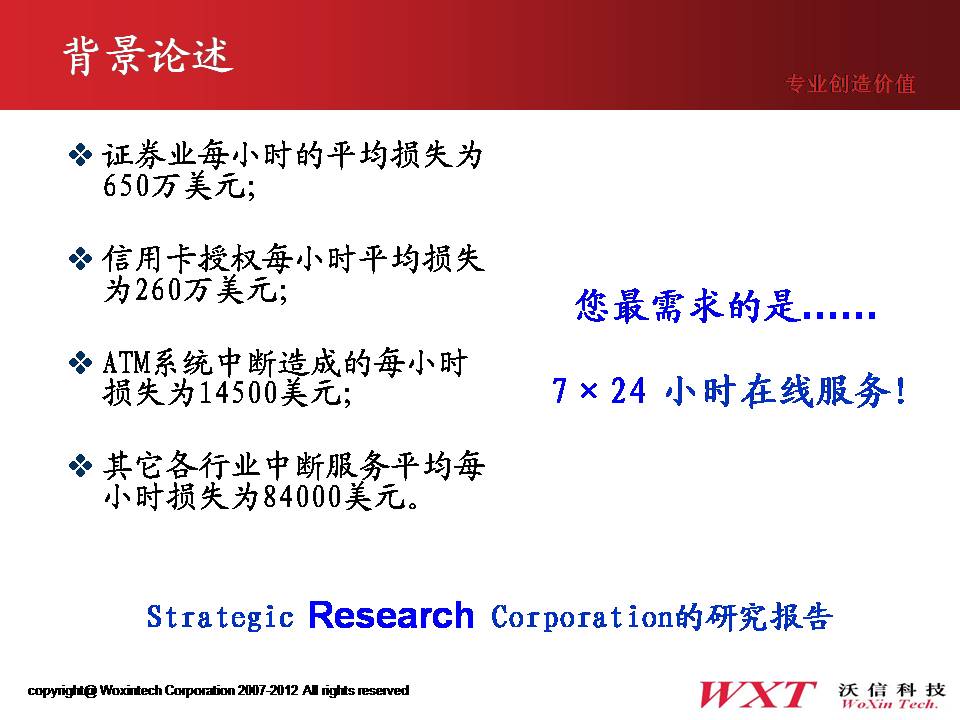 背景论述

专业创造价值

❖ 证券业每小时的平均损失为650万美元;

❖ 信用卡授权每小时平均损失为260万美元;

❖ ATM系统中断造成的每小时损失为14500美元;

❖ 其它各行业中断服务平均每小时损失为84000美元。

您最需求的是......

7 × 24 小时在线服务!

Strategic Research Corporation的研究报告

copyright@ Woxintech Corporation 2007-2012 All rights reserved

WXT 沃信科技 WoXin Tech.